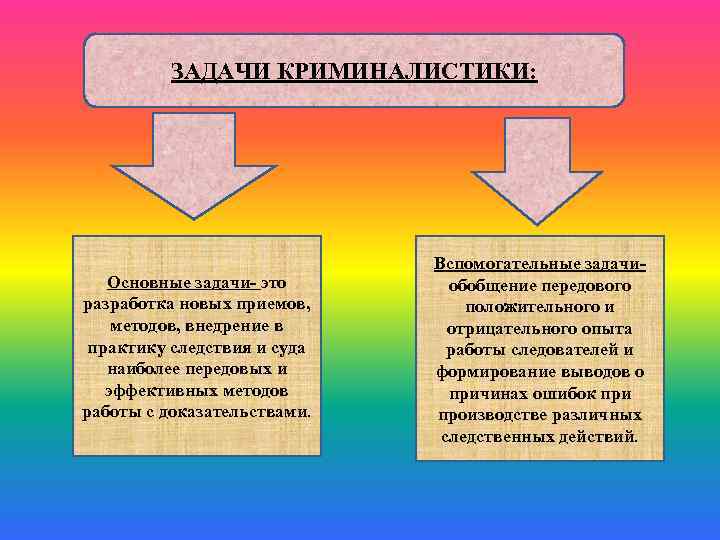 ЗАДАЧИ КРИМИНАЛИСТИКИ:

Основные задачи- это разработка новых приемов, методов, внедрение в практику следствия и суда наиболее передовых и эффективных методов работы с доказательствами.

Вспомогательные задачи- обобщение передового положительного и отрицательного опыта работы следователей и формирование выводов о причинах ошибок при производстве различных следственных действий.